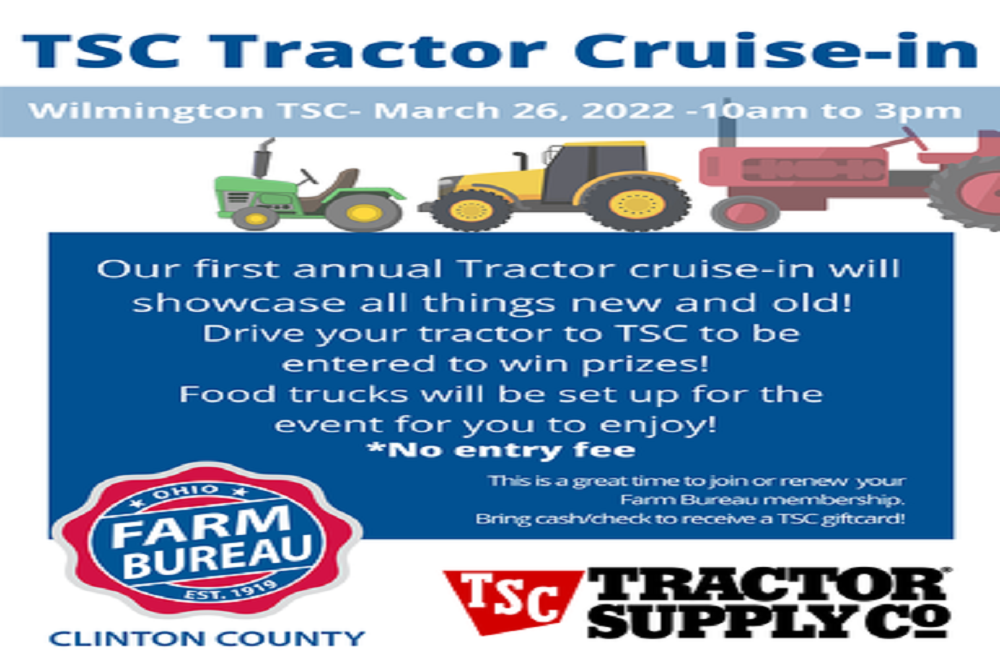 TSC Tractor Cruise-in

Wilmington TSC- March 26, 2022 -10am to 3pm

Our first annual Tractor cruise-in will showcase all things new and old!
Drive your tractor to TSC to be entered to win prizes!
Food trucks will be set up for the event for you to enjoy!
*No entry fee

This is a great time to join or renew your Farm Bureau membership.
Bring cash/check to receive a TSC giftcard!

OHIO
FARM BUREAU
EST. 1919
CLINTON COUNTY

TSC TRACTOR SUPPLY Co